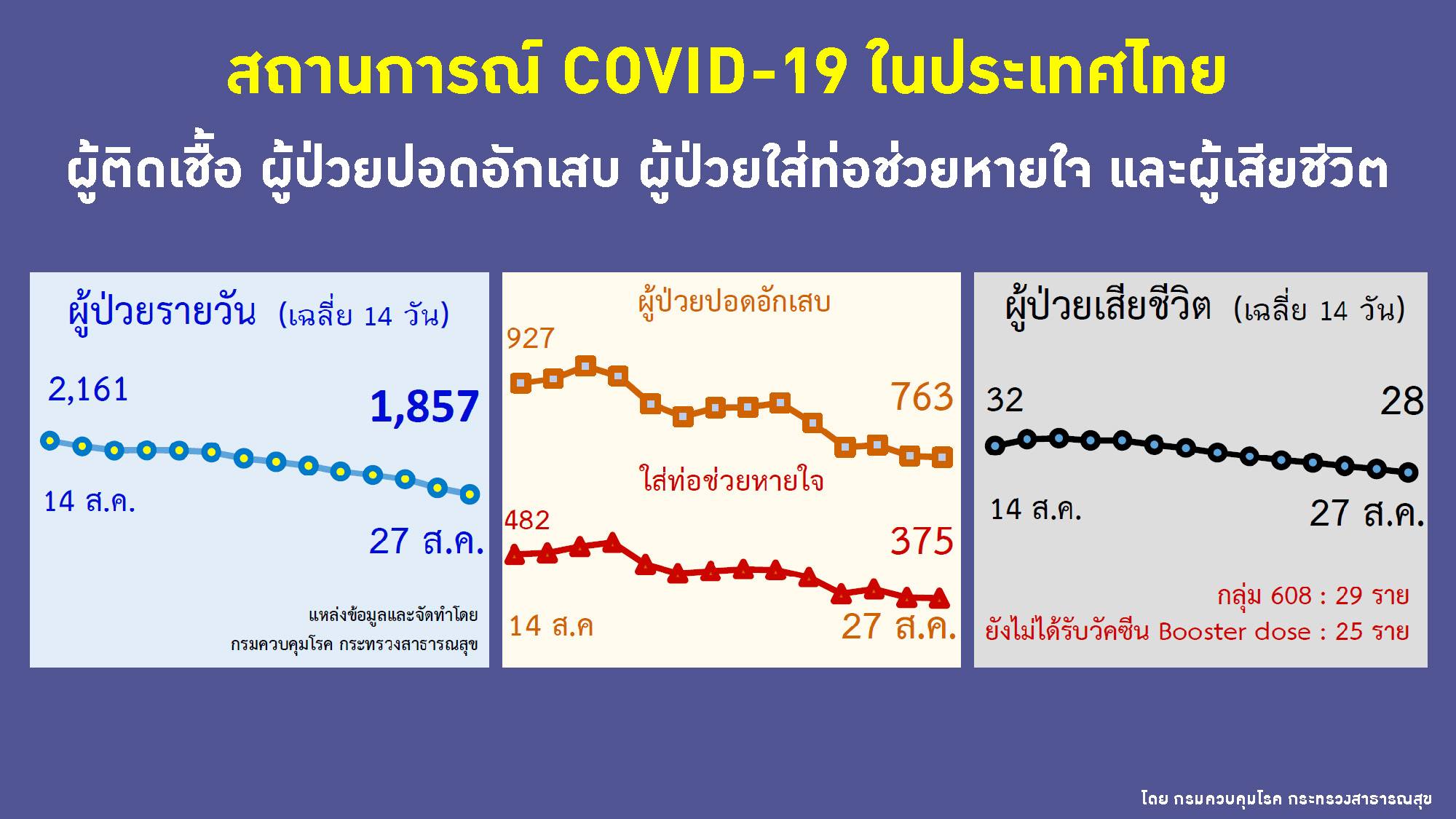 สถานการณ์ COVID-19 ในประเทศไทย

ผู้ติดเชื้อ ผู้ป่วยปอดอักเสบ ผู้ป่วยใส่ท่อช่วยหายใจ และผู้เสียชีวิต

ผู้ป่วยรายวัน (เฉลี่ย 14 วัน)

2,161

1,857

14 ส.ค.

27 ส.ค.

แหล่งข้อมูลและจัดทำโดย
กรมควบคุมโรค กระทรวงสาธารณสุข

ผู้ป่วยปอดอักเสบ

927

763

ใส่ท่อช่วยหายใจ

482

375

14 ส.ค

27 ส.ค.

ผู้ป่วยเสียชีวิต (เฉลี่ย 14 วัน)

32

28

14 ส.ค.

27 ส.ค.

กลุ่ม 608 : 29 ราย
ยังไม่ได้รับวัคซีน Booster dose : 25 ราย

โดย กรมควบคุมโรค กระทรวงสาธารณสุข